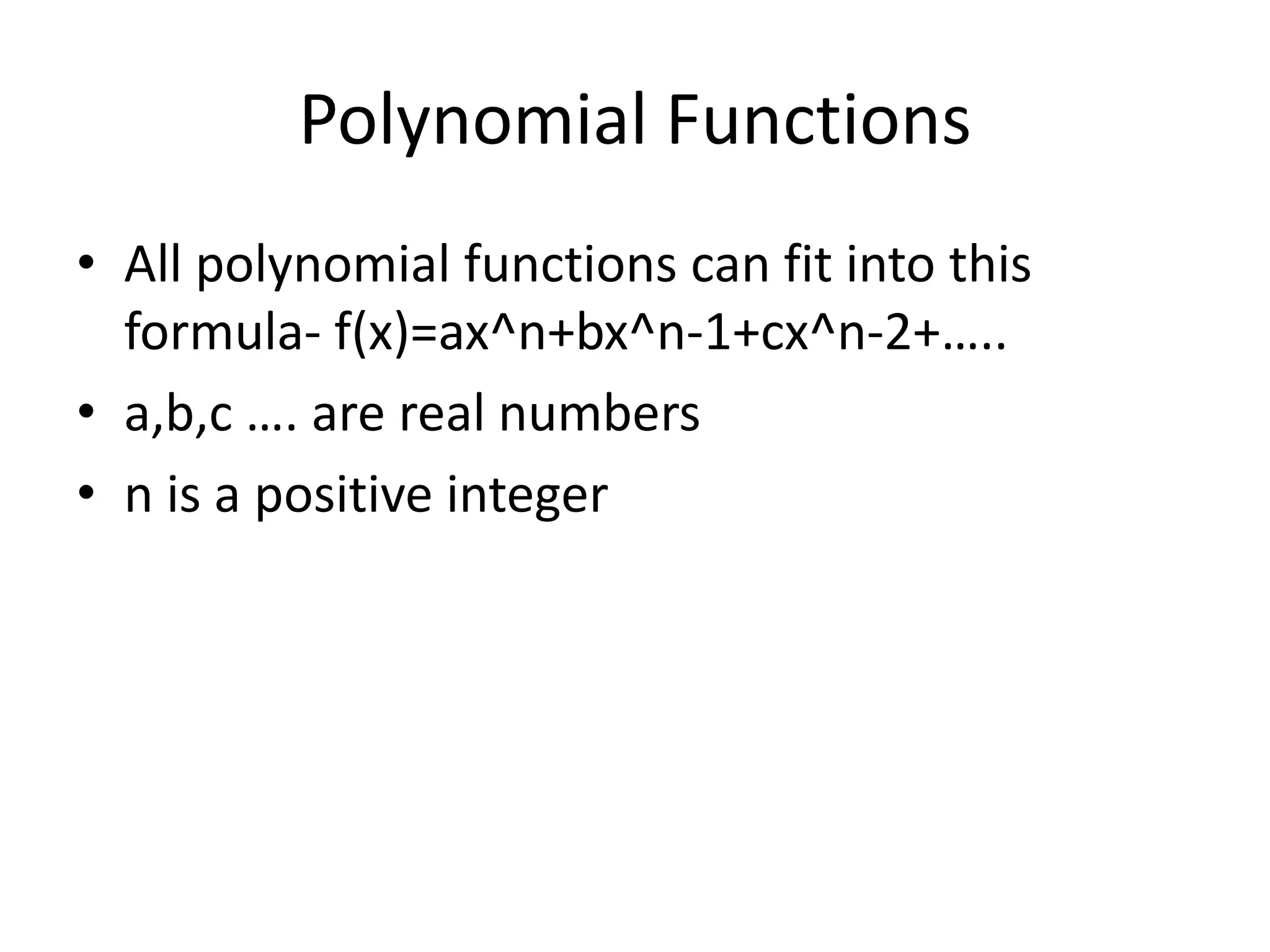 Polynomial Functions

• All polynomial functions can fit into this formula- f(x)=ax^n+bx^n-1+cx^n-2+…..

• a,b,c …. are real numbers

• n is a positive integer